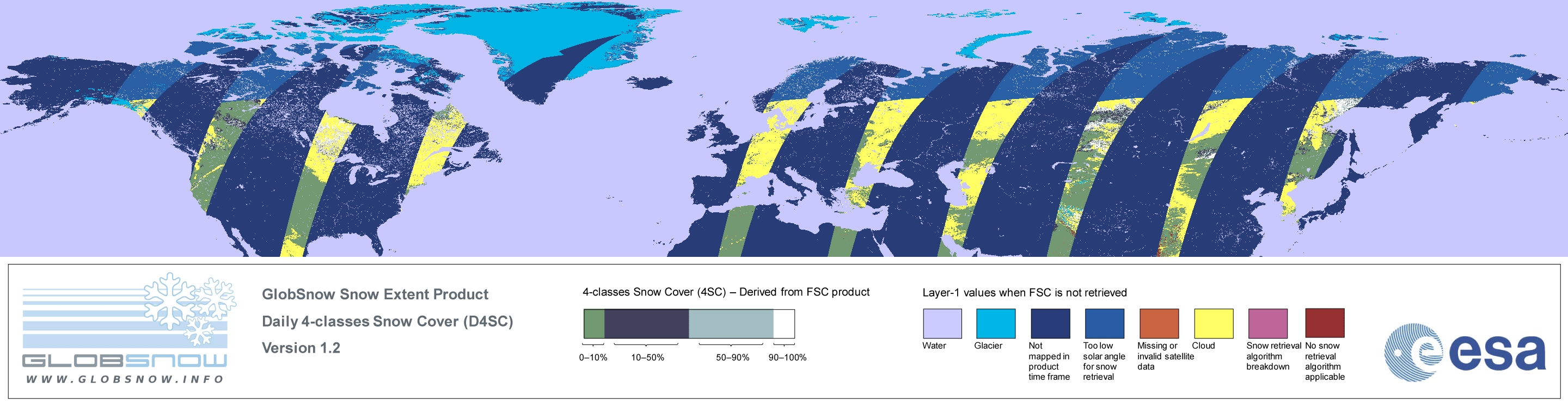 GLOBSNOW
WWW.GLOBSNOW.INFO

GlobSnow Snow Extent Product
Daily 4-classes Snow Cover (D4SC)
Version 1.2

4-classes Snow Cover (4SC) – Derived from FSC product

0–10% 10–50% 50–90% 90–100%

Layer-1 values when FSC is not retrieved

Water
Glacier
Not mapped in product time frame
Too low solar angle for snow retrieval
Missing or invalid satellite data
Cloud
Snow retrieval algorithm breakdown
No snow retrieval algorithm applicable

esa